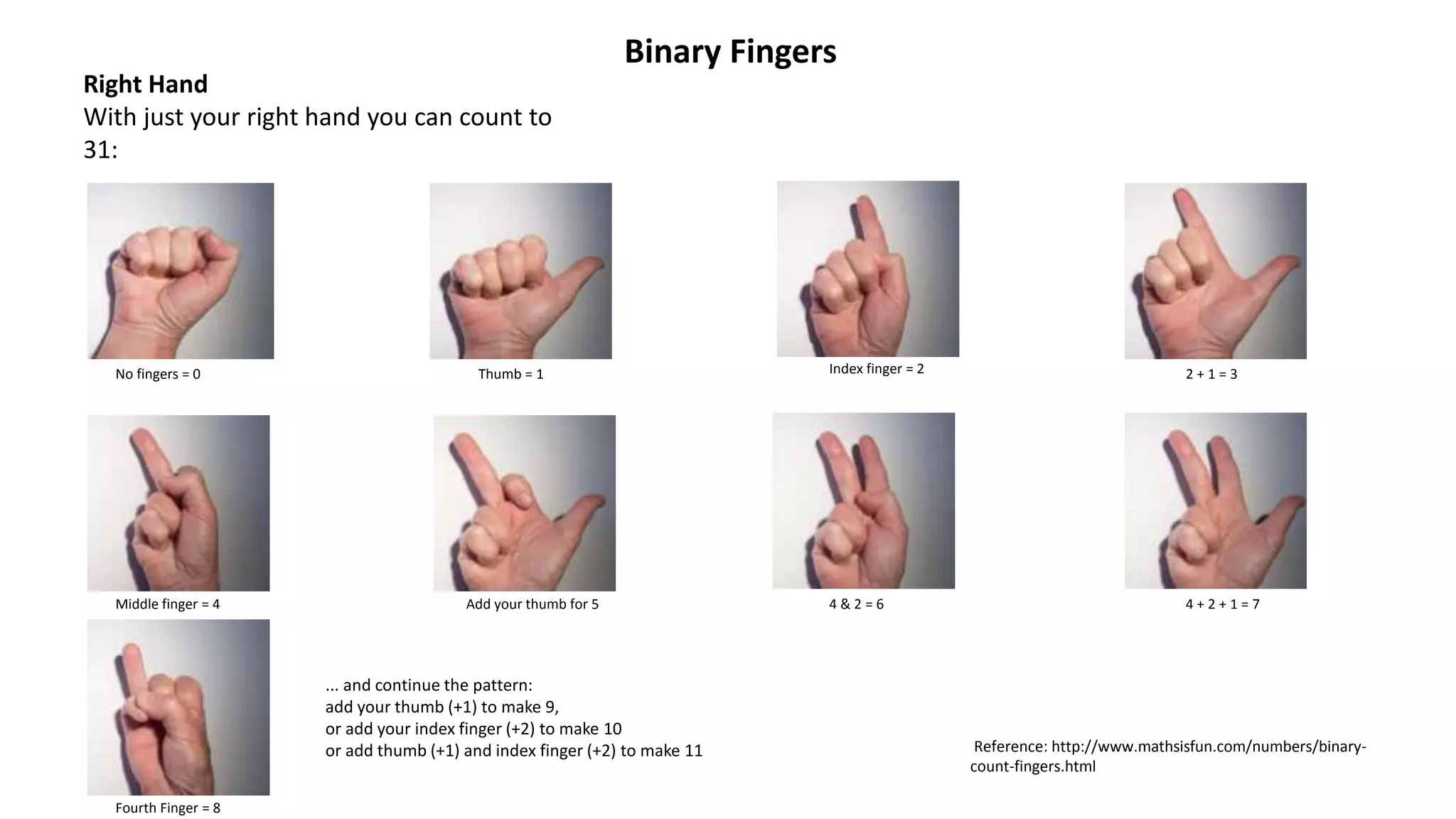 Binary Fingers

Right Hand
With just your right hand you can count to 31:

No fingers = 0

Thumb = 1

Index finger = 2

2 + 1 = 3

Middle finger = 4

Add your thumb for 5

4 & 2 = 6

4 + 2 + 1 = 7

Fourth Finger = 8

... and continue the pattern:
add your thumb (+1) to make 9,
or add your index finger (+2) to make 10
or add thumb (+1) and index finger (+2) to make 11

Reference: http://www.mathsisfun.com/numbers/binary-count-fingers.html